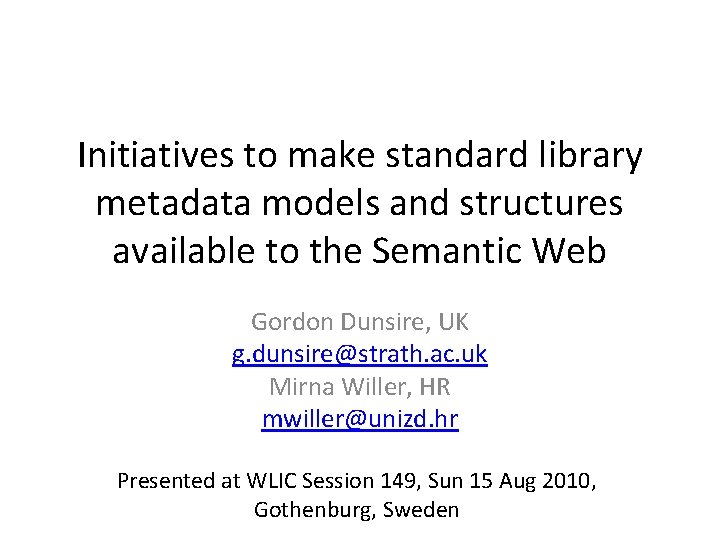 Initiatives to make standard library metadata models and structures available to the Semantic Web

Gordon Dunsire, UK
g.dunsire@strath.ac.uk
Mirna Willer, HR
mwiller@unizd.hr

Presented at WLIC Session 149, Sun 15 Aug 2010, Gothenburg, Sweden